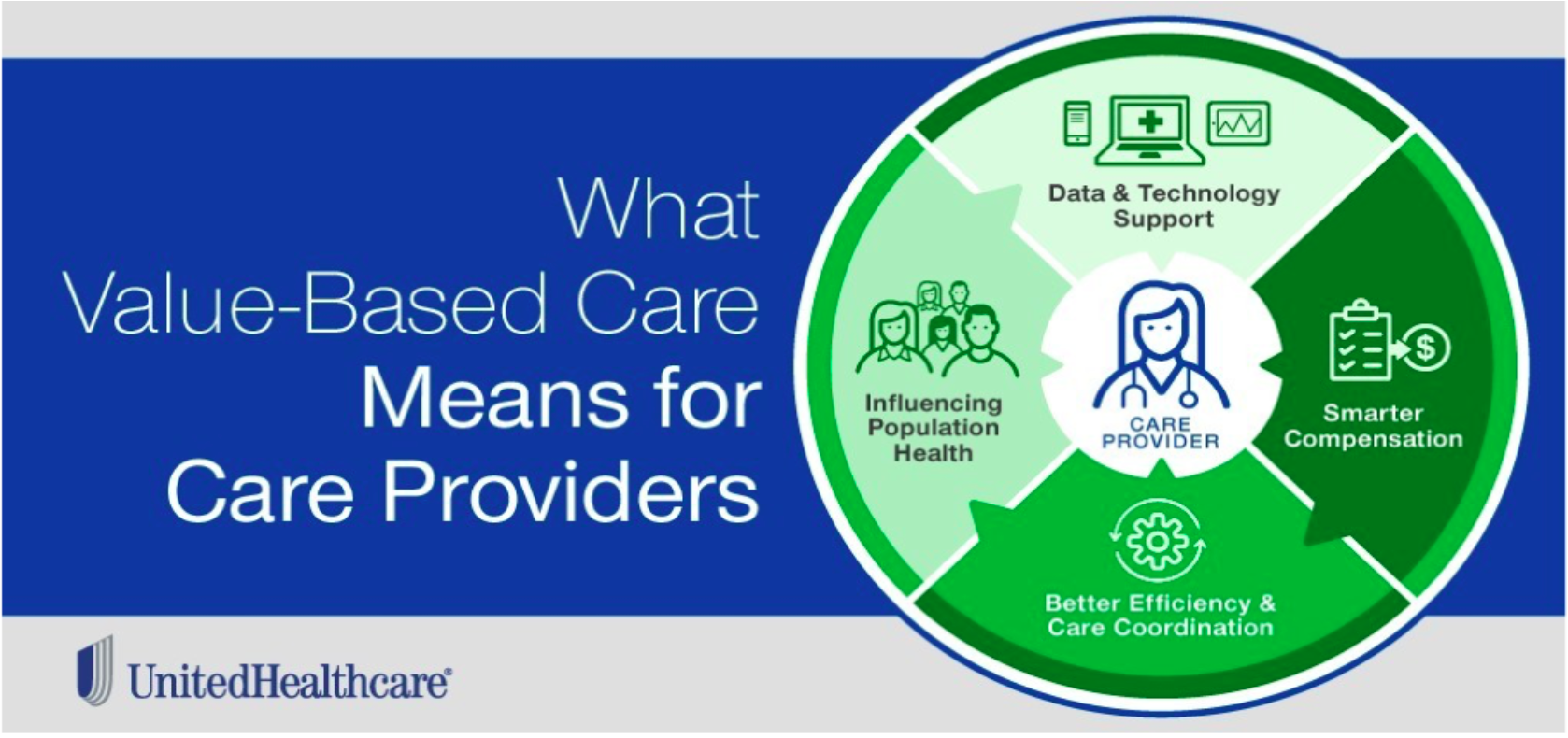 What Value-Based Care Means for Care Providers

Data & Technology Support

Influencing Population Health

CARE PROVIDER

Smarter Compensation

Better Efficiency & Care Coordination

UnitedHealthcare®